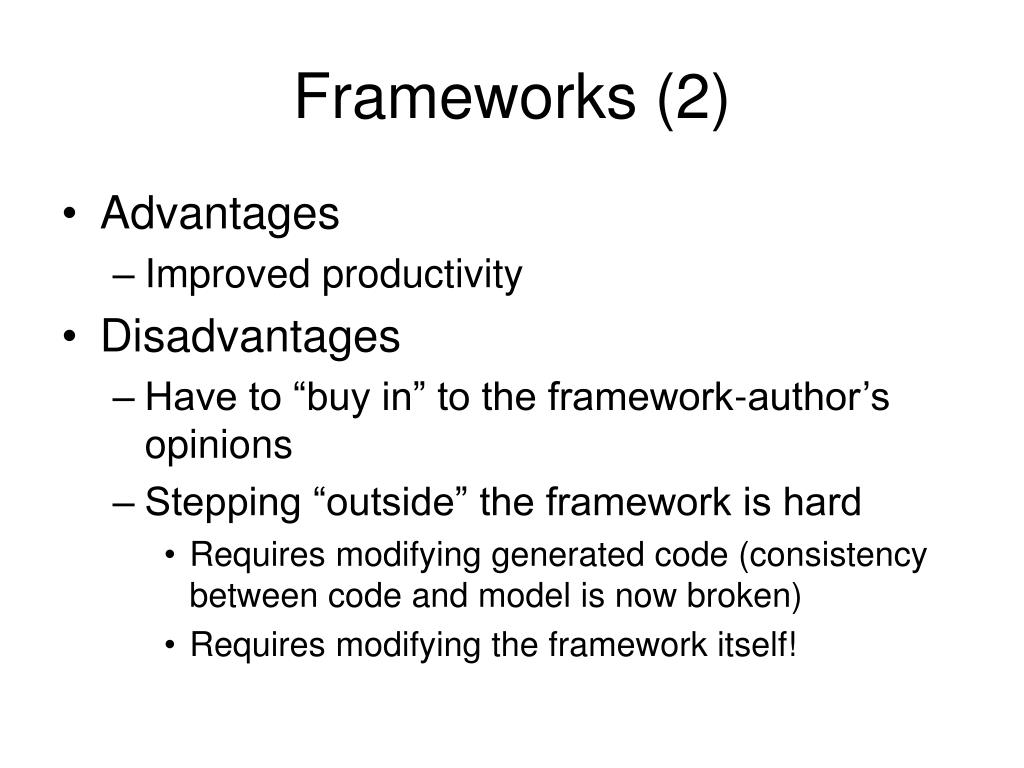 Frameworks (2)

• Advantages
– Improved productivity
• Disadvantages
– Have to “buy in” to the framework-author’s opinions
– Stepping “outside” the framework is hard
• Requires modifying generated code (consistency between code and model is now broken)
• Requires modifying the framework itself!